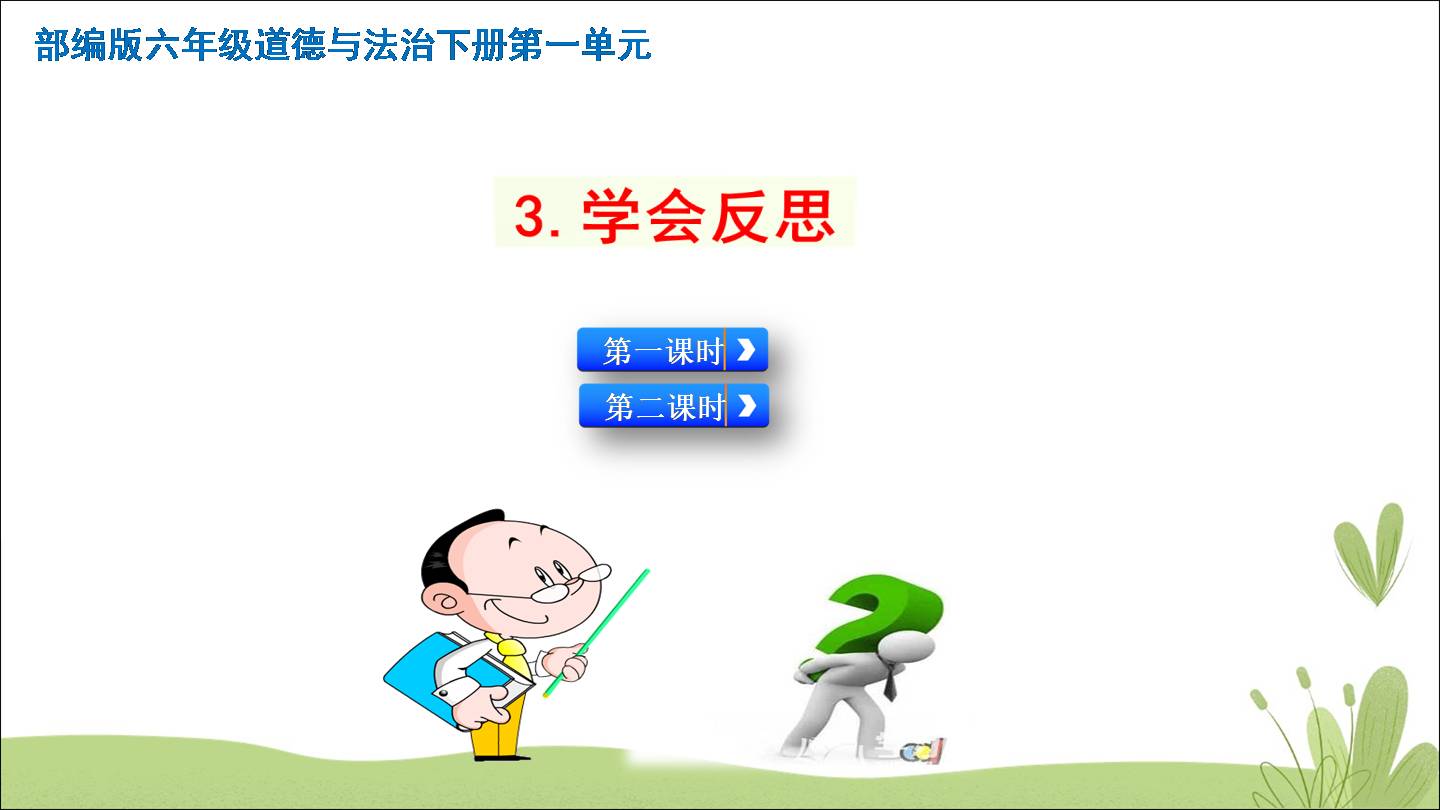 部编版六年级道德与法治下册第一单元

3. 学会反思

第一课时

第二课时